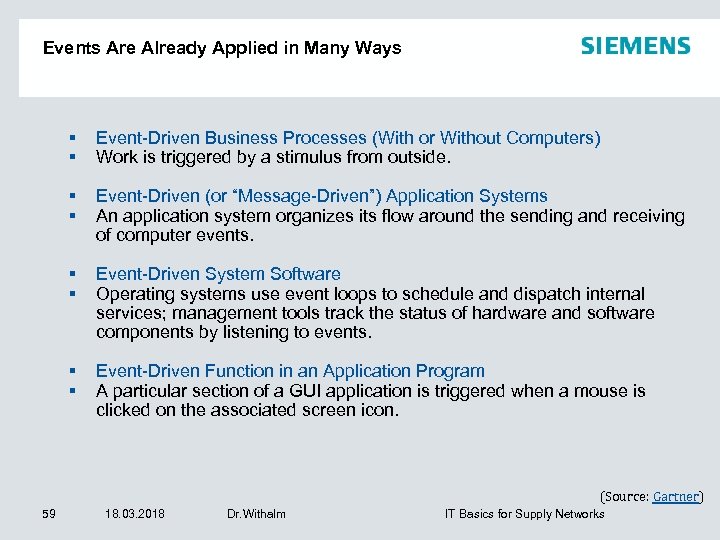 Events Are Already Applied in Many Ways

SIEMENS

▪ Event-Driven Business Processes (With or Without Computers)
▪ Work is triggered by a stimulus from outside.

▪ Event-Driven (or "Message-Driven") Application Systems
▪ An application system organizes its flow around the sending and receiving of computer events.

▪ Event-Driven System Software
▪ Operating systems use event loops to schedule and dispatch internal services; management tools track the status of hardware and software components by listening to events.

▪ Event-Driven Function in an Application Program
▪ A particular section of a GUI application is triggered when a mouse is clicked on the associated screen icon.

(Source: Gartner)

59 18.03.2018 Dr.Withalm IT Basics for Supply Networks